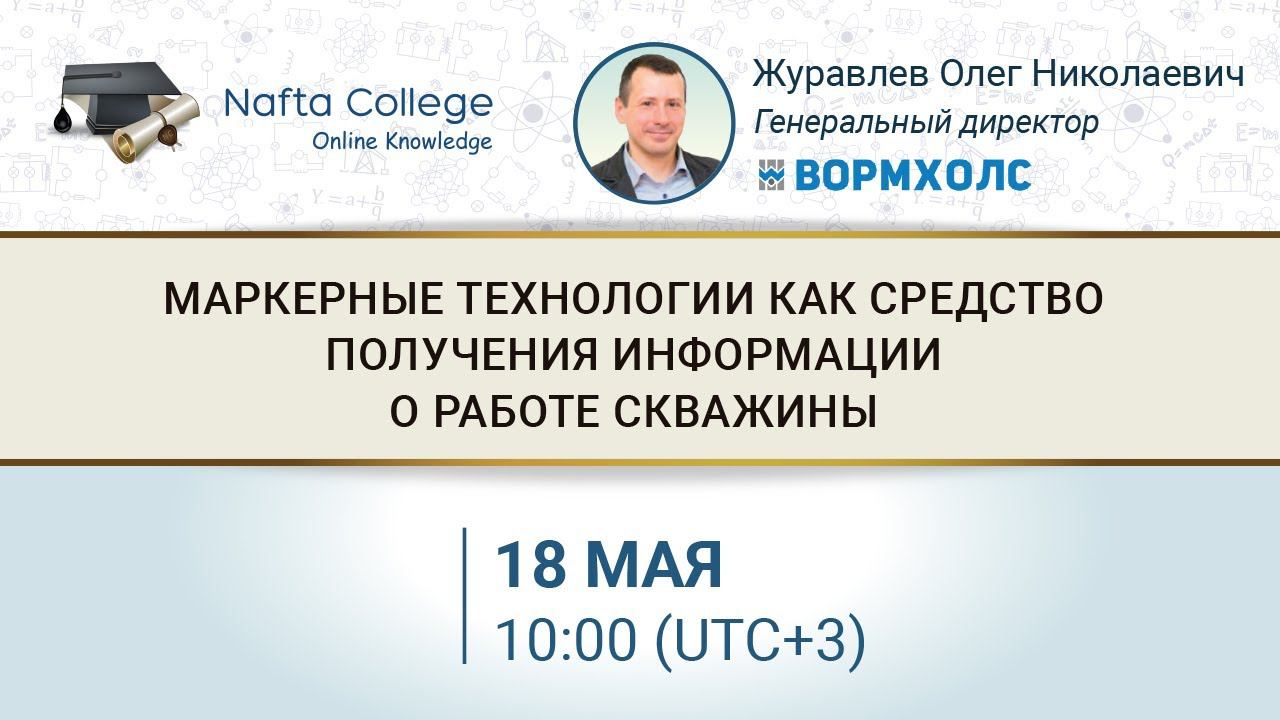 Nafta College
Online Knowledge

Журавлев Олег Николаевич
Генеральный директор
ВОРМХОЛС

МАРКЕРНЫЕ ТЕХНОЛОГИИ КАК СРЕДСТВО ПОЛУЧЕНИЯ ИНФОРМАЦИИ О РАБОТЕ СКВАЖИНЫ

18 МАЯ
10:00 (UTC+3)